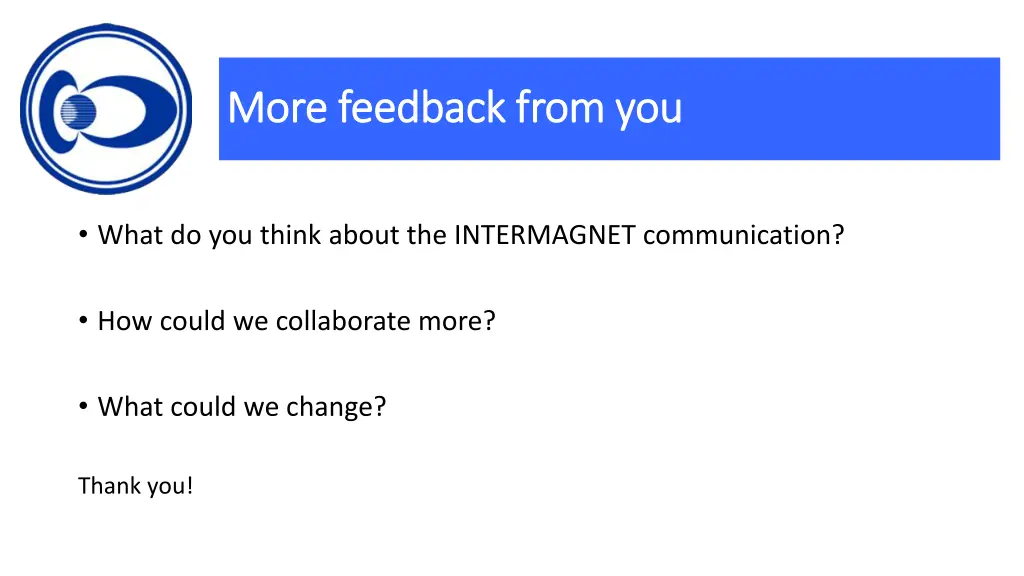 More feedback from you

• What do you think about the INTERMAGNET communication?

• How could we collaborate more?

• What could we change?

Thank you!